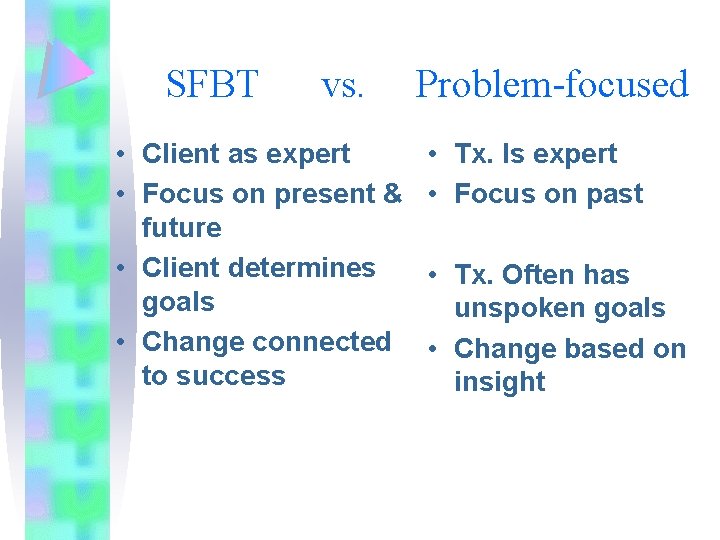 SFBT vs. Problem-focused

• Client as expert
• Focus on present & future
• Client determines goals
• Change connected to success

• Tx. Is expert
• Focus on past
• Tx. Often has unspoken goals
• Change based on insight